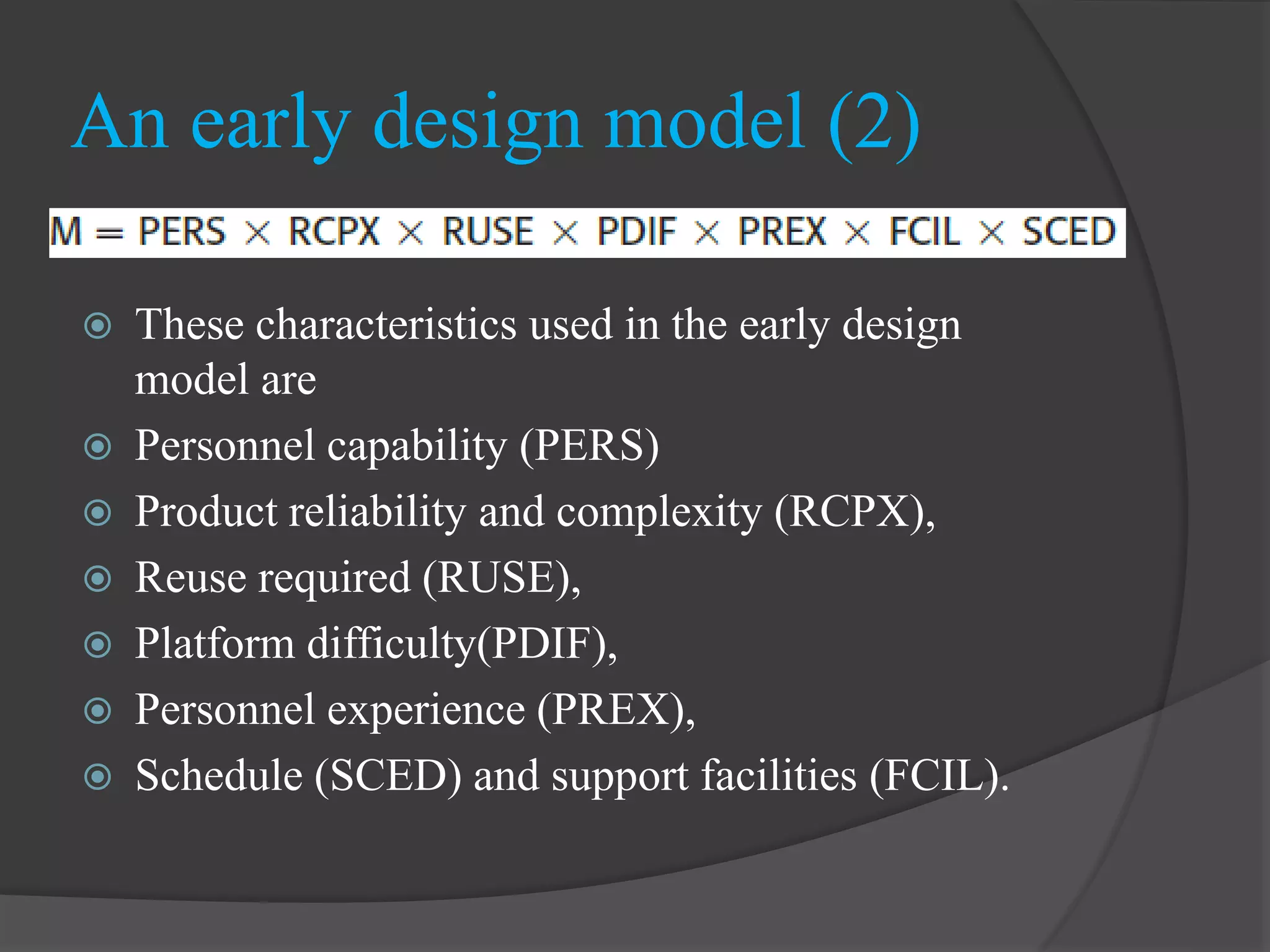 An early design model (2)

$M = PERS \times RCPX \times RUSE \times PDIF \times PREX \times FCIL \times SCED$

These characteristics used in the early design model are

Personnel capability (PERS)

Product reliability and complexity (RCPX),

Reuse required (RUSE),

Platform difficulty(PDIF),

Personnel experience (PREX),

Schedule (SCED) and support facilities (FCIL).